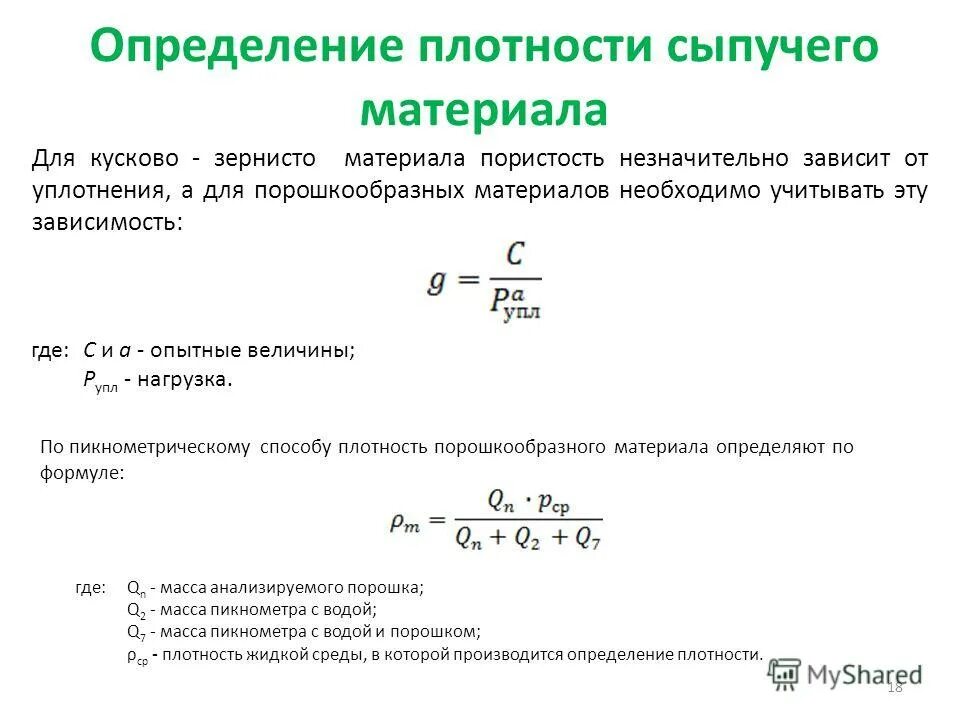 Определение плотности сыпучего материала

Для кусково - зернисто материала пористость незначительно зависит от уплотнения, а для порошкообразных материалов необходимо учитывать эту зависимость:

$g = \frac{C}{P_{упл}^{a}}$

где: $C$ и $a$ - опытные величины;
$P_{упл}$ - нагрузка.

По пикнометрическому способу плотность порошкообразного материала определяют по формуле:

$\rho_m = \frac{Q_n \cdot p_{ср}}{Q_n + Q_2 + Q_7}$

где: $Q_n$ - масса анализируемого порошка;
$Q_2$ - масса пикнометра с водой;
$Q_7$ - масса пикнометра с водой и порошком;
$\rho_{ср}$ - плотность жидкой среды, в которой производится определение плотности.

MyShared

18